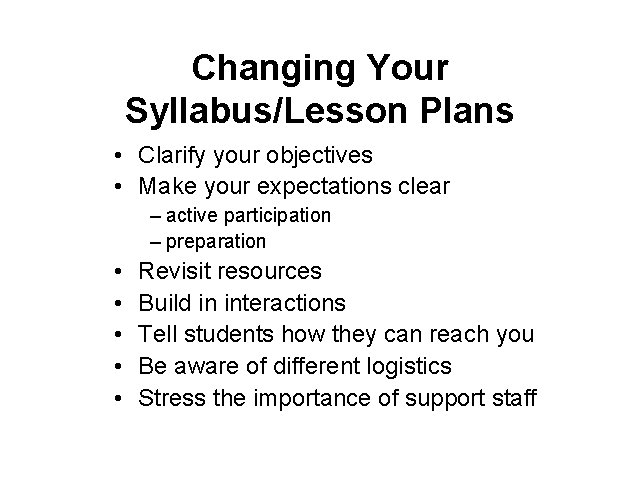 Changing Your Syllabus/Lesson Plans

• Clarify your objectives
• Make your expectations clear
  – active participation
  – preparation
• Revisit resources
• Build in interactions
• Tell students how they can reach you
• Be aware of different logistics
• Stress the importance of support staff